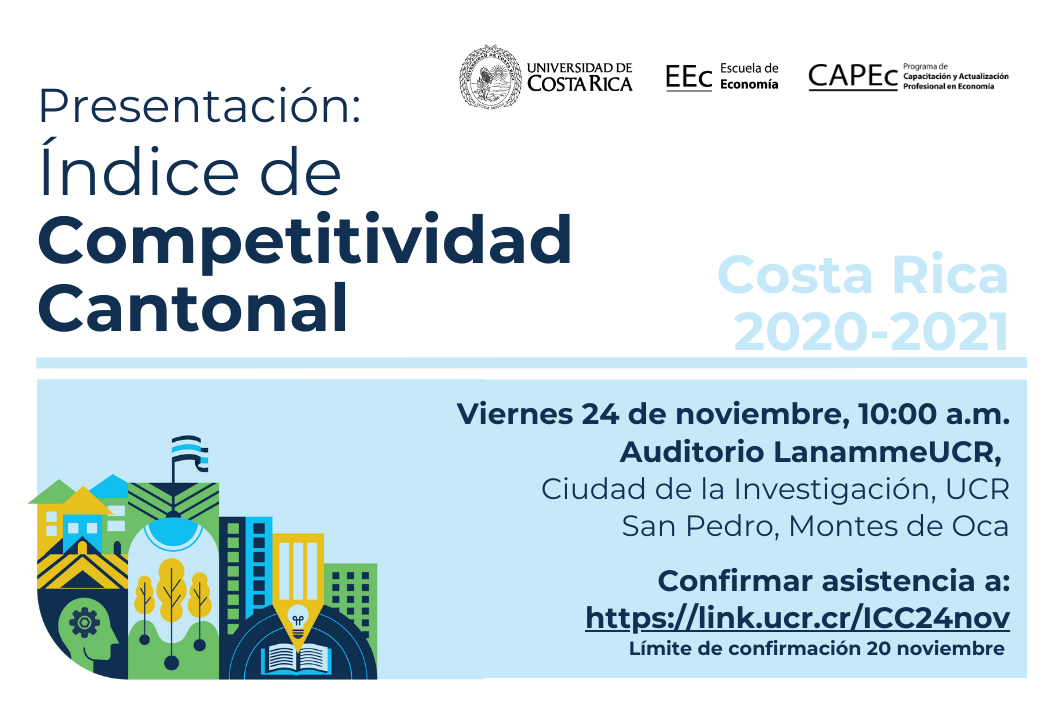 UNIVERSIDAD DE COSTA RICA

EEc Escuela de Economía

CAPEc Programa de Capacitación y Actualización Profesional en Economía

Presentación:
Índice de
Competitividad
Cantonal

Costa Rica
2020-2021

Viernes 24 de noviembre, 10:00 a.m.
Auditorio LanammeUCR,
Ciudad de la Investigación, UCR
San Pedro, Montes de Oca

Confirmar asistencia a:
https://link.ucr.cr/ICC24nov
Límite de confirmación 20 noviembre